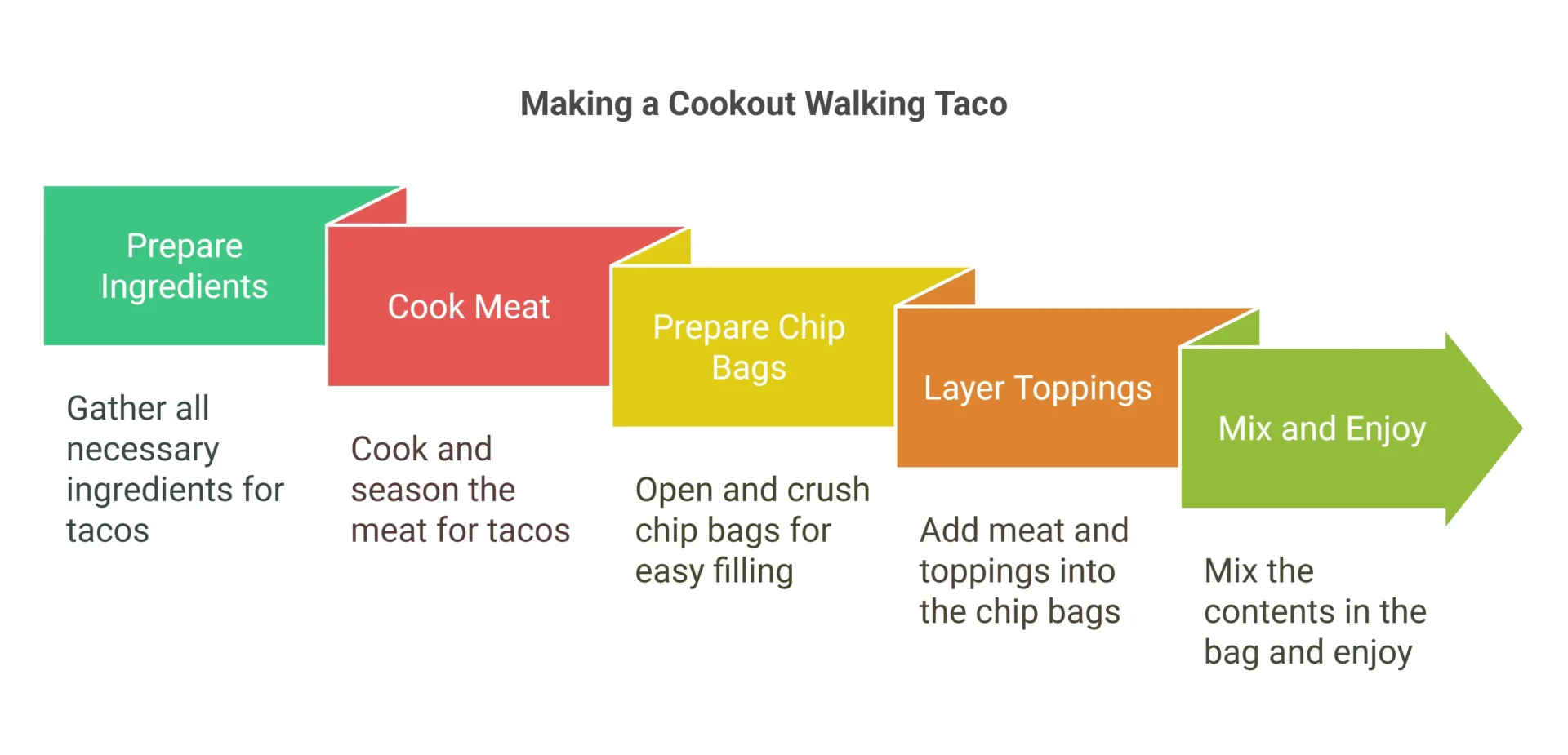 Making a Cookout Walking Taco

Prepare Ingredients

Gather all necessary ingredients for tacos

Cook Meat

Cook and season the meat for tacos

Prepare Chip Bags

Open and crush chip bags for easy filling

Layer Toppings

Add meat and toppings into the chip bags

Mix and Enjoy

Mix the contents in the bag and enjoy